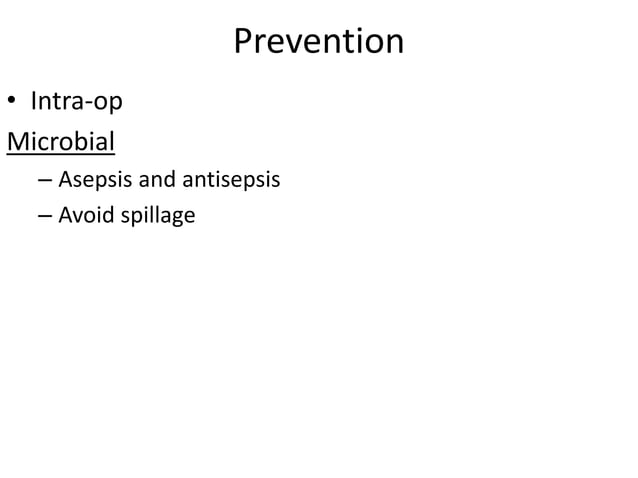 Prevention

• Intra-op

Microbial

– Asepsis and antisepsis

– Avoid spillage